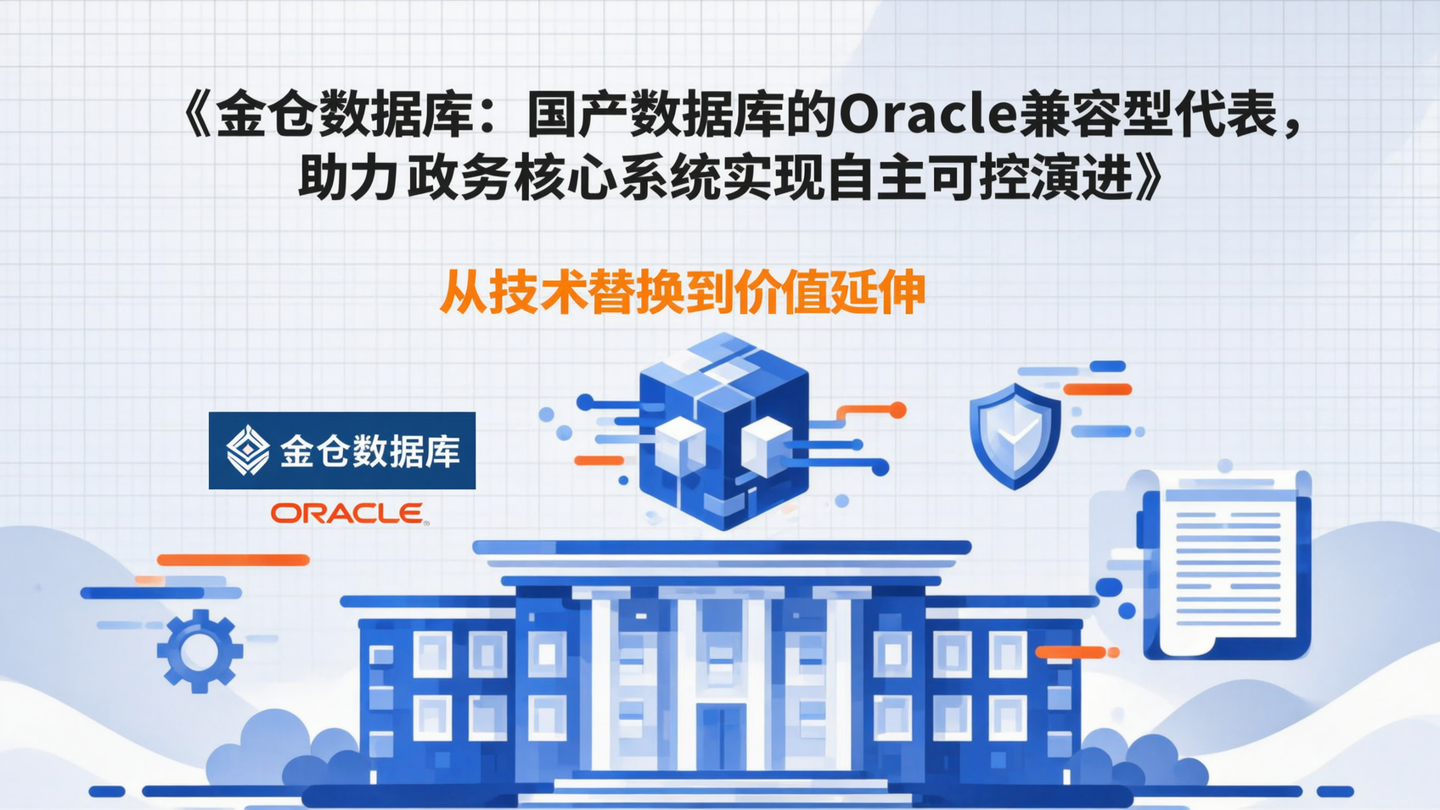 《金仓数据库：国产数据库的Oracle兼容型代表，助力政务核心系统实现自主可控演进》

从技术替换到价值延伸

金仓数据库

ORACLE